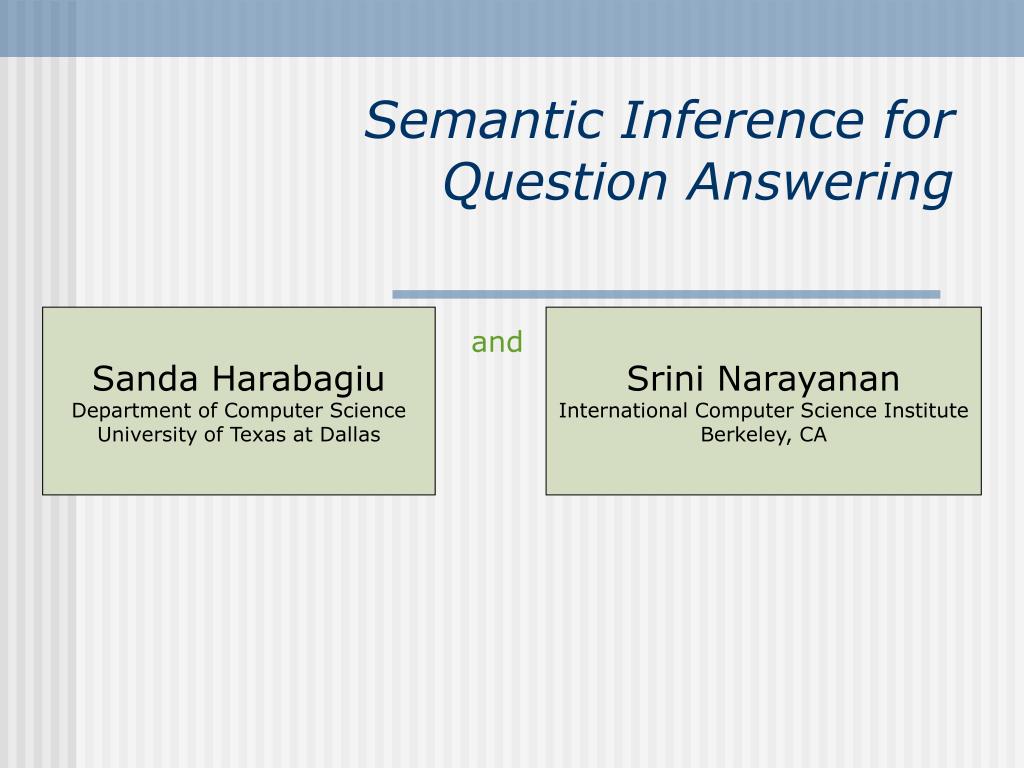 Semantic Inference for Question Answering

Sanda Harabagiu
Department of Computer Science
University of Texas at Dallas

and

Srini Narayanan
International Computer Science Institute
Berkeley, CA